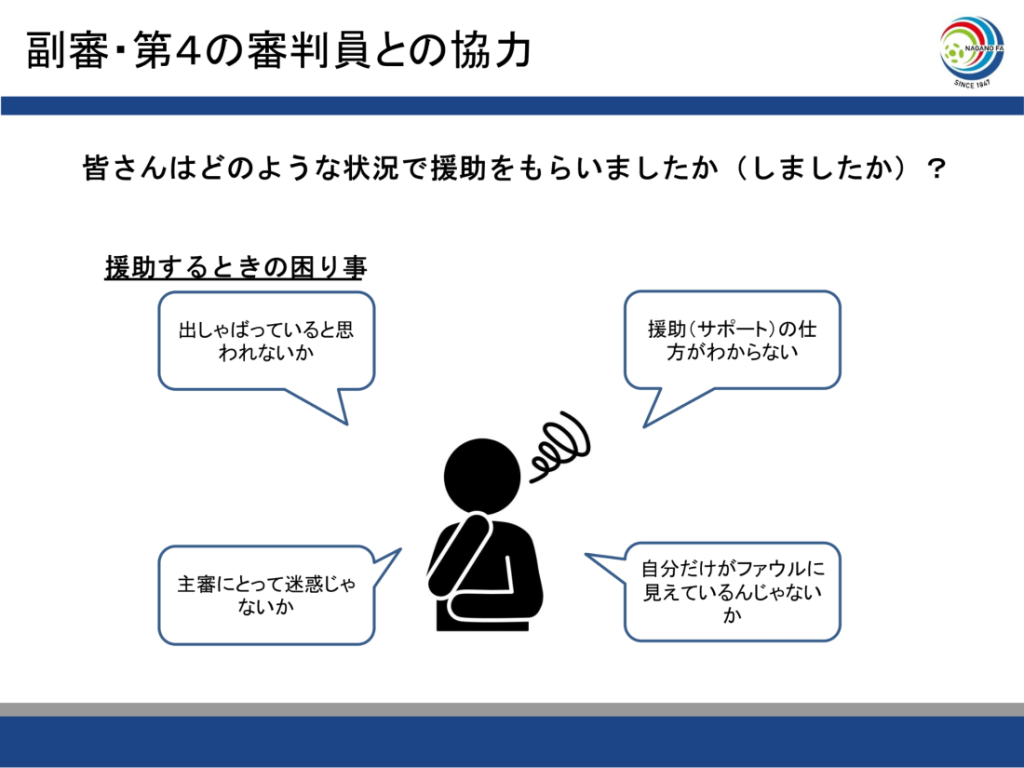 副審・第4の審判員との協力

NAGANO FA
SINCE 1947

皆さんはどのような状況で援助をもらいましたか（しましたか）？

援助するときの困り事

出しゃばっていると思われないか

援助（サポート）の仕方がわからない

主審にとって迷惑じゃないか

自分だけがファウルに見えているんじゃないか